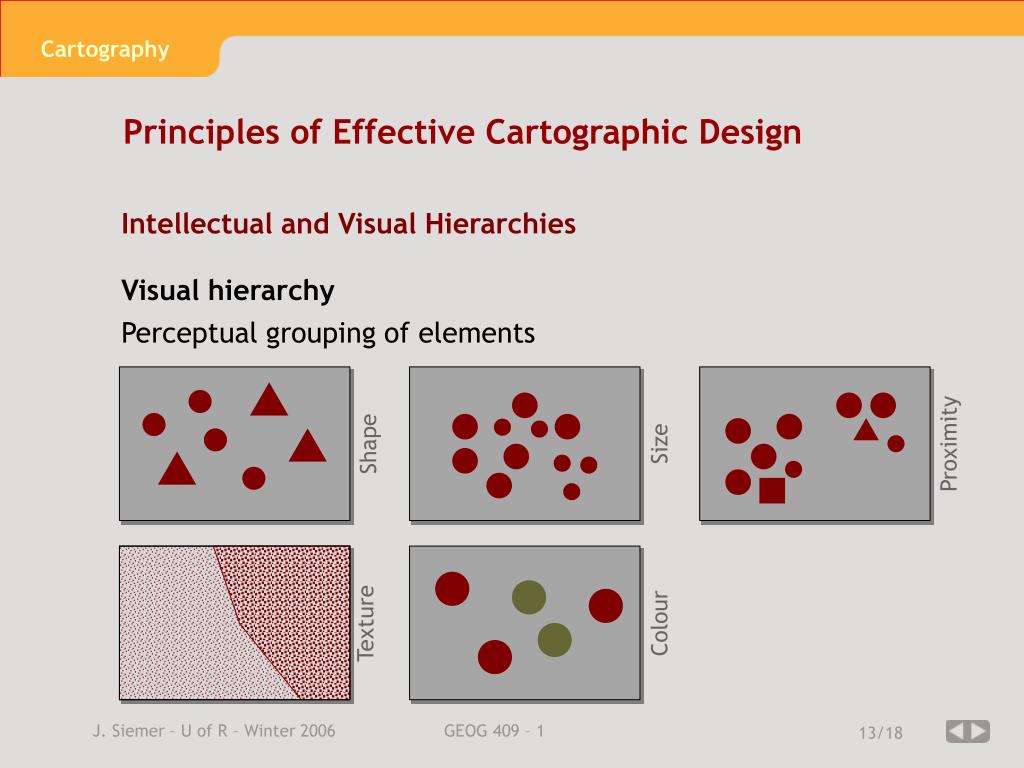 Cartography

Principles of Effective Cartographic Design

Intellectual and Visual Hierarchies

Visual hierarchy

Perceptual grouping of elements

Shape

Size

Proximity

Texture

Colour

J. Siemer – U of R – Winter 2006

GEOG 409 – 1

13/18